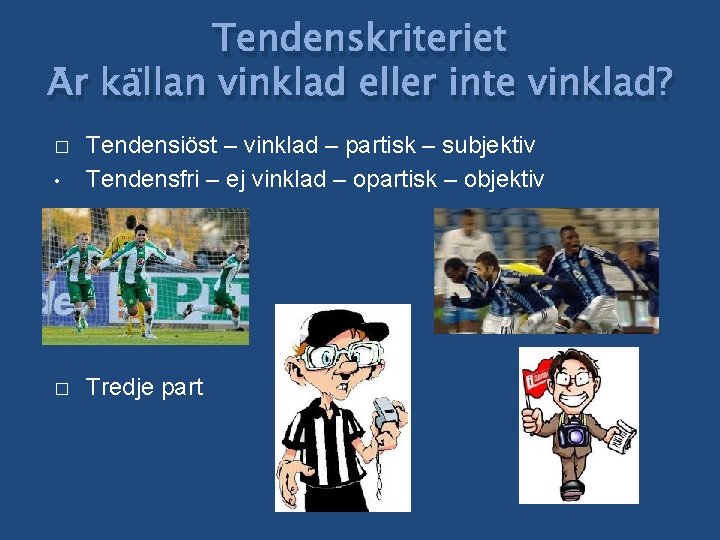 Tendenskriteriet
Är källan vinklad eller inte vinklad?

□ Tendensiöst – vinklad – partisk – subjektiv
• Tendensfri – ej vinklad – opartisk – objektiv

□ Tredje part